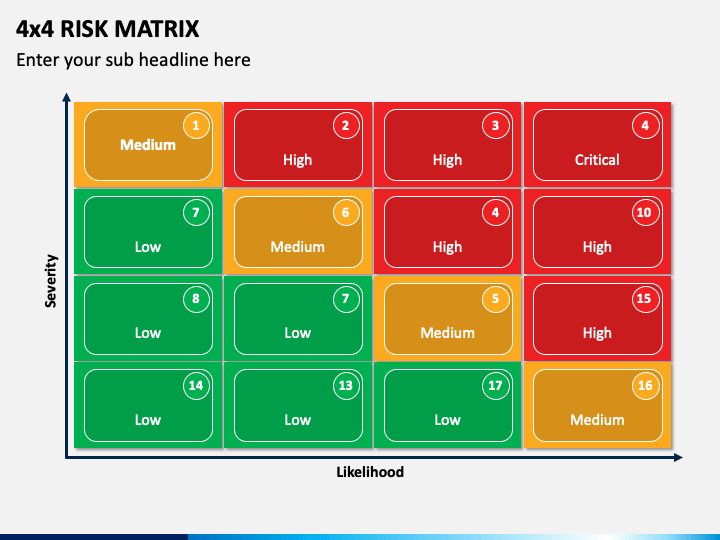 4x4 RISK MATRIX

Enter your sub headline here

Severity

| | | | |
|---|---|---|---|
| 1 Medium | 2 High | 3 High | 4 Critical |
| 7 Low | 6 Medium | 4 High | 10 High |
| 8 Low | 7 Low | 5 Medium | 15 High |
| 14 Low | 13 Low | 17 Low | 16 Medium |

Likelihood